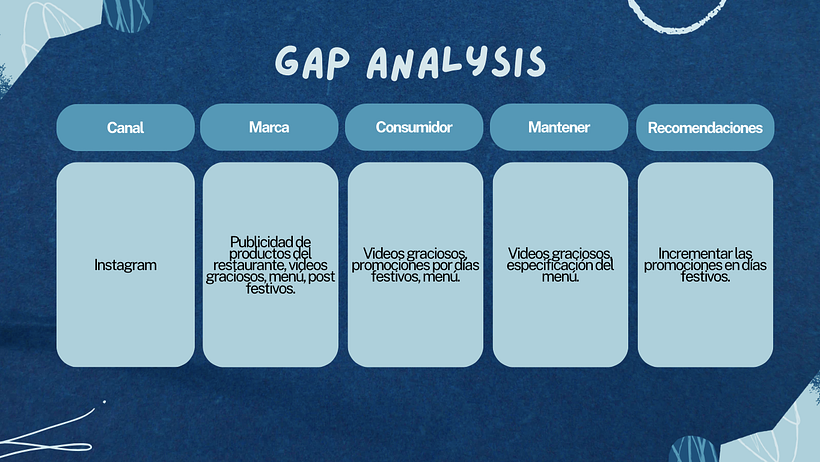 GAP ANALYSIS

| Canal | Marca | Consumidor | Mantener | Recomendaciones |
|---|---|---|---|---|
| Instagram | Publicidad de productos del restaurante, videos graciosos, menú, post festivos. | Videos graciosos, promociones por días festivos, menú. | Videos graciosos, especificación del menú. | Incrementar las promociones en días festivos. |